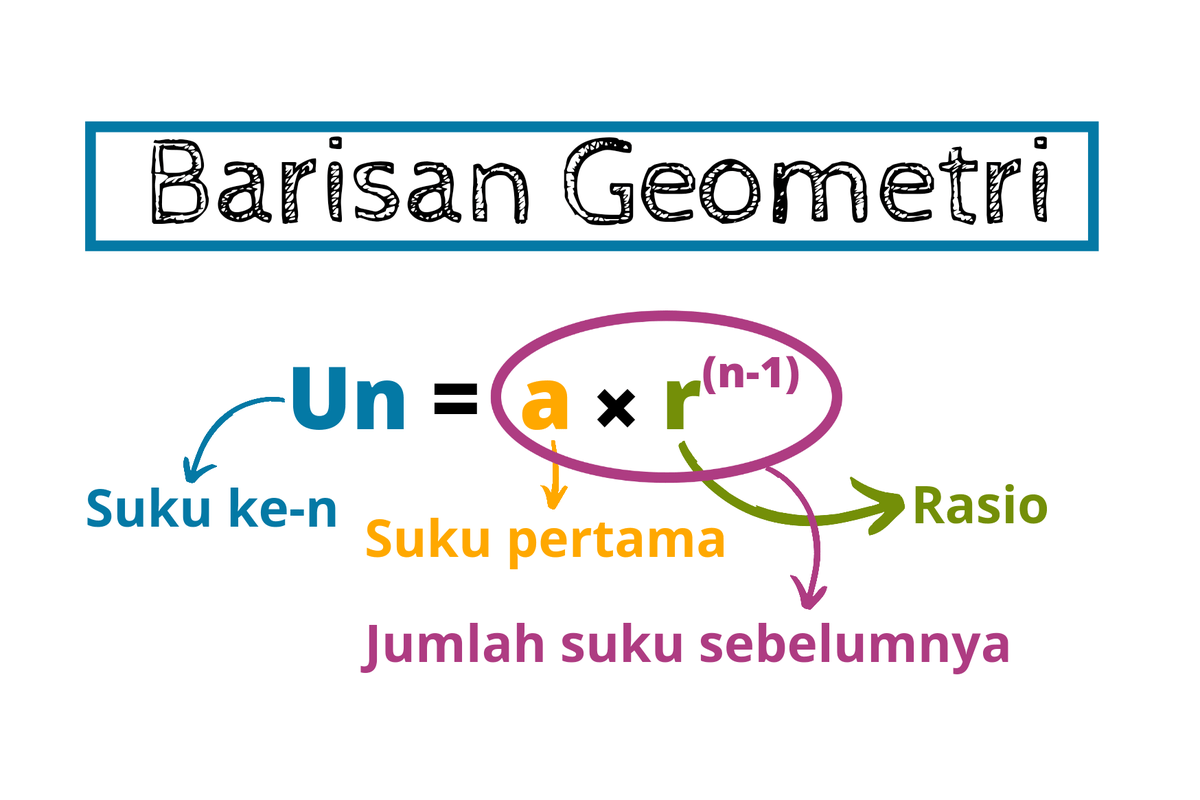 Barisan Geometri

$Un = a \times r^{(n-1)}$

Suku ke-n

Suku pertama

Rasio

Jumlah suku sebelumnya